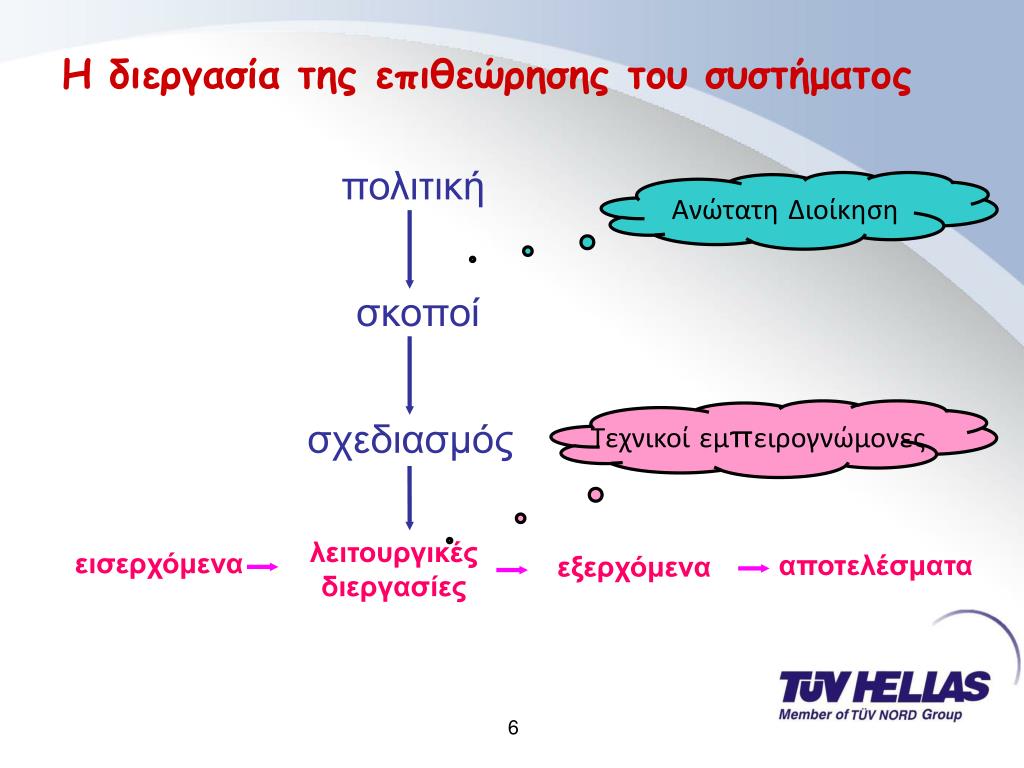 Η διεργασία της επιθεώρησης του συστήματος

πολιτική

Ανώτατη Διοίκηση

σκοποί

σχεδιασμός

Τεχνικοί εμπειρογνώμονες

εισερχόμενα

λειτουργικές διεργασίες

εξερχόμενα

αποτελέσματα

TÜV HELLAS
Member of TÜV NORD Group

6